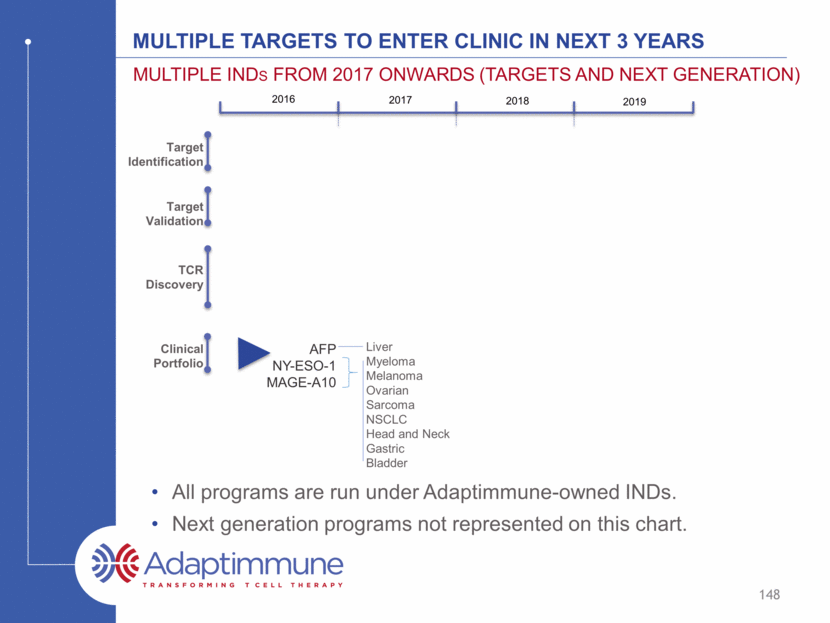 MULTIPLE TARGETS TO ENTER CLINIC IN NEXT 3 YEARS

MULTIPLE INDs FROM 2017 ONWARDS (TARGETS AND NEXT GENERATION)

2016 2017 2018 2019

Target Identification

Target Validation

TCR Discovery

Clinical Portfolio

AFP
NY-ESO-1
MAGE-A10

Liver
Myeloma
Melanoma
Ovarian
Sarcoma
NSCLC
Head and Neck
Gastric
Bladder

• All programs are run under Adaptimmune-owned INDs.
• Next generation programs not represented on this chart.

Adaptimmune
TRANSFORMING T CELL THERAPY

148